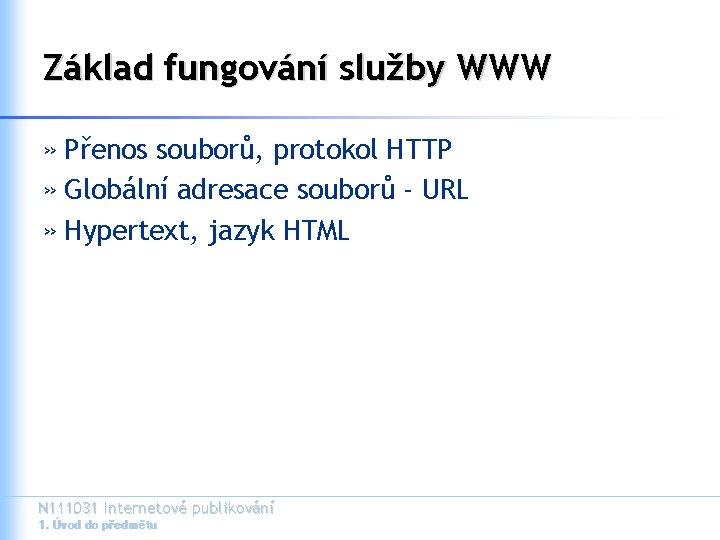 Základ fungování služby WWW

» Přenos souborů, protokol HTTP
» Globální adresace souborů - URL
» Hypertext, jazyk HTML

N111031 Internetové publikování
1. Úvod do předmětu